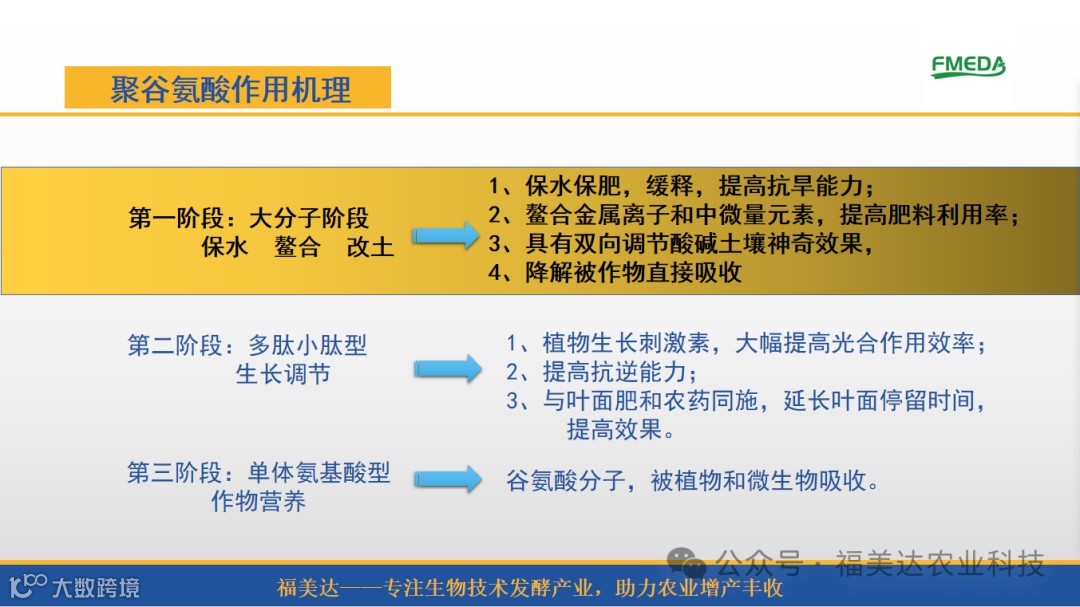 聚谷氨酸作用机理

FMEDA

第一阶段：大分子阶段
保水　螯合　改土

1、保水保肥，缓释，提高抗旱能力；
2、螯合金属离子和中微量元素，提高肥料利用率；
3、具有双向调节酸碱土壤神奇效果，
4、降解被作物直接吸收

第二阶段：多肽小肽型
生长调节

1、植物生长刺激素，大幅提高光合作用效率；
2、提高抗逆能力；
3、与叶面肥和农药同施，延长叶面停留时间，提高效果。

第三阶段：单体氨基酸型
作物营养

谷氨酸分子，被植物和微生物吸收。

公众号 · 福美达农业科技

大数跨境

福美达——专注生物技术发酵产业，助力农业增产丰收